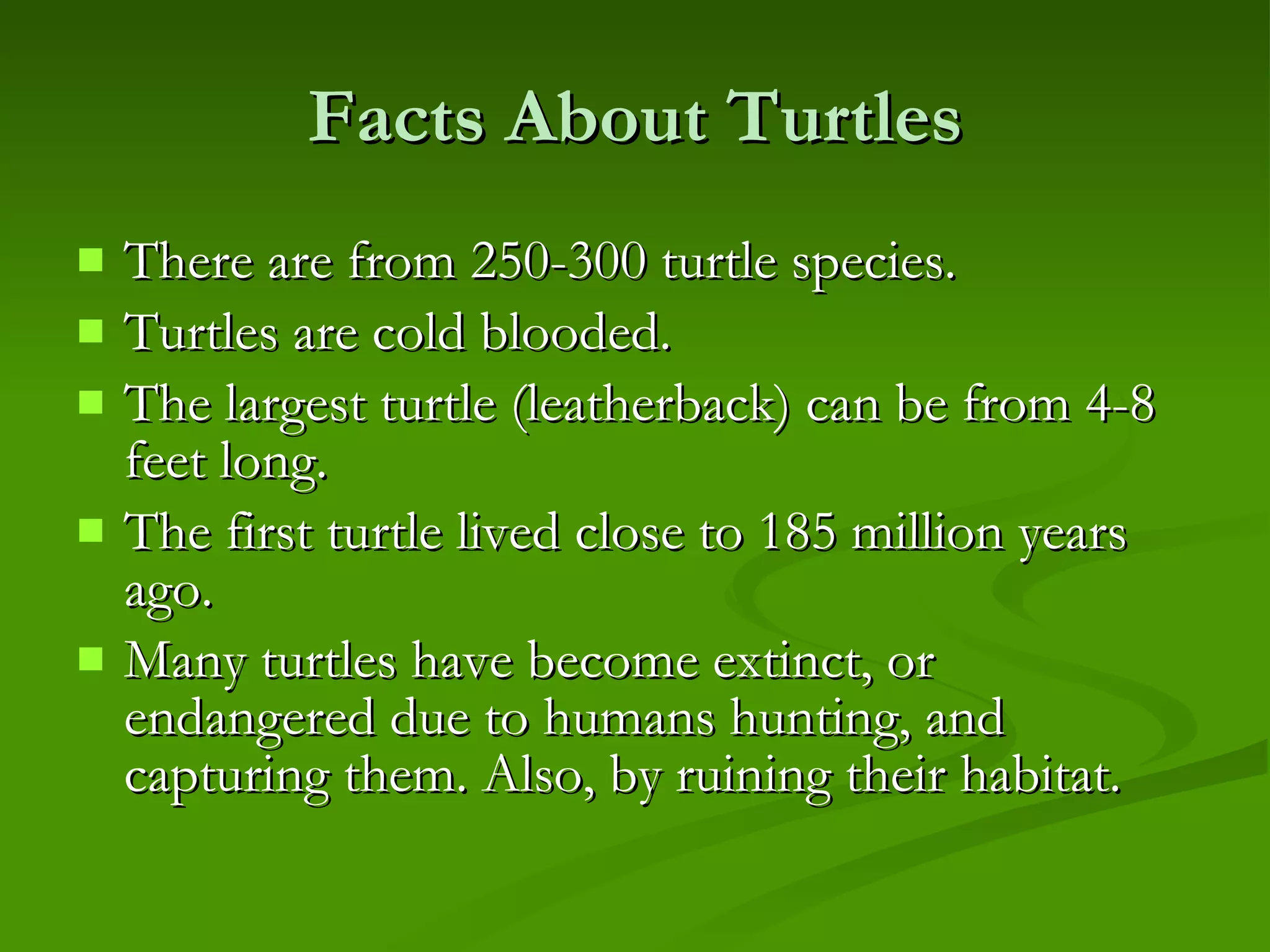 Facts About Turtles

- There are from 250-300 turtle species.
- Turtles are cold blooded.
- The largest turtle (leatherback) can be from 4-8 feet long.
- The first turtle lived close to 185 million years ago.
- Many turtles have become extinct, or endangered due to humans hunting, and capturing them. Also, by ruining their habitat.